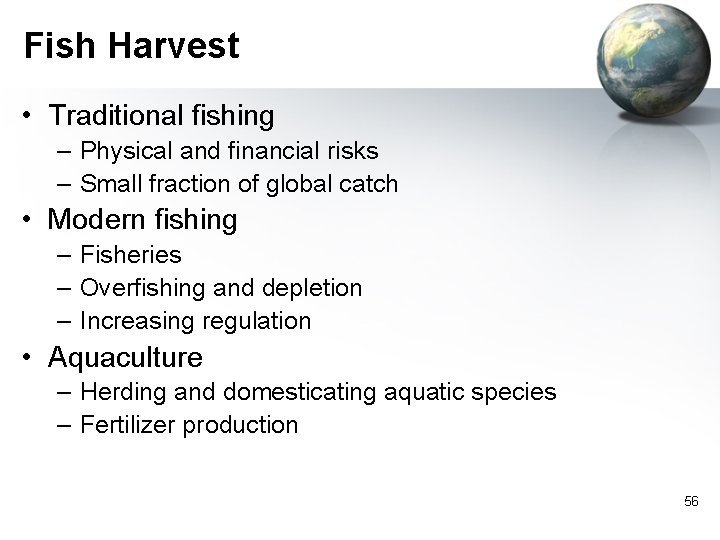 Fish Harvest

• Traditional fishing
– Physical and financial risks
– Small fraction of global catch
• Modern fishing
– Fisheries
– Overfishing and depletion
– Increasing regulation
• Aquaculture
– Herding and domesticating aquatic species
– Fertilizer production

56